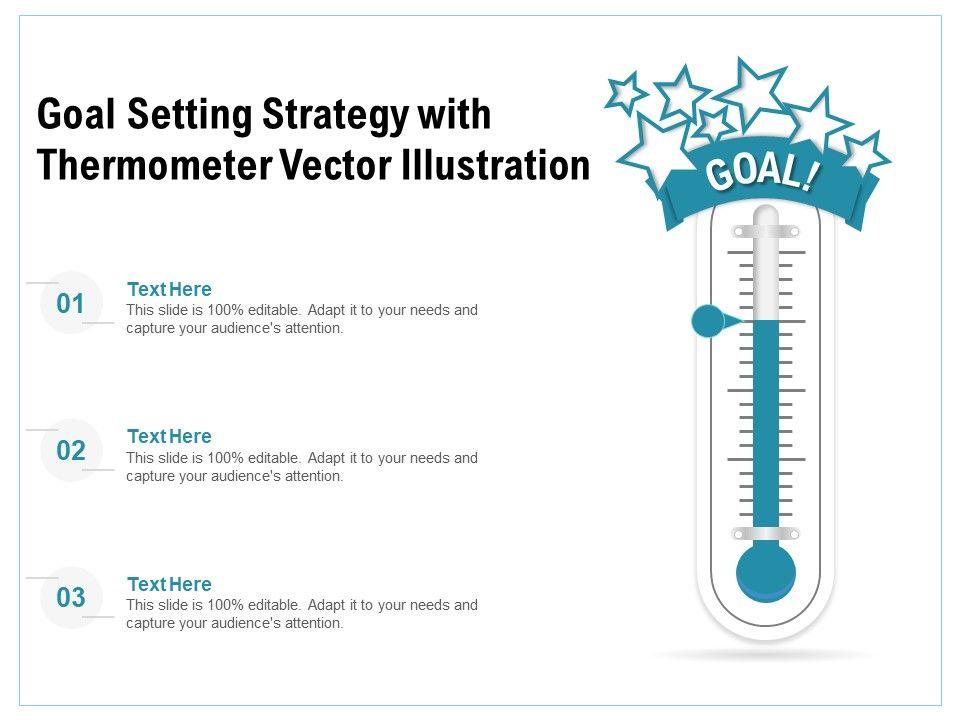 Goal Setting Strategy with Thermometer Vector Illustration

GOAL!

01

Text Here

This slide is 100% editable. Adapt it to your needs and capture your audience's attention.

02

Text Here

This slide is 100% editable. Adapt it to your needs and capture your audience's attention.

03

Text Here

This slide is 100% editable. Adapt it to your needs and capture your audience's attention.